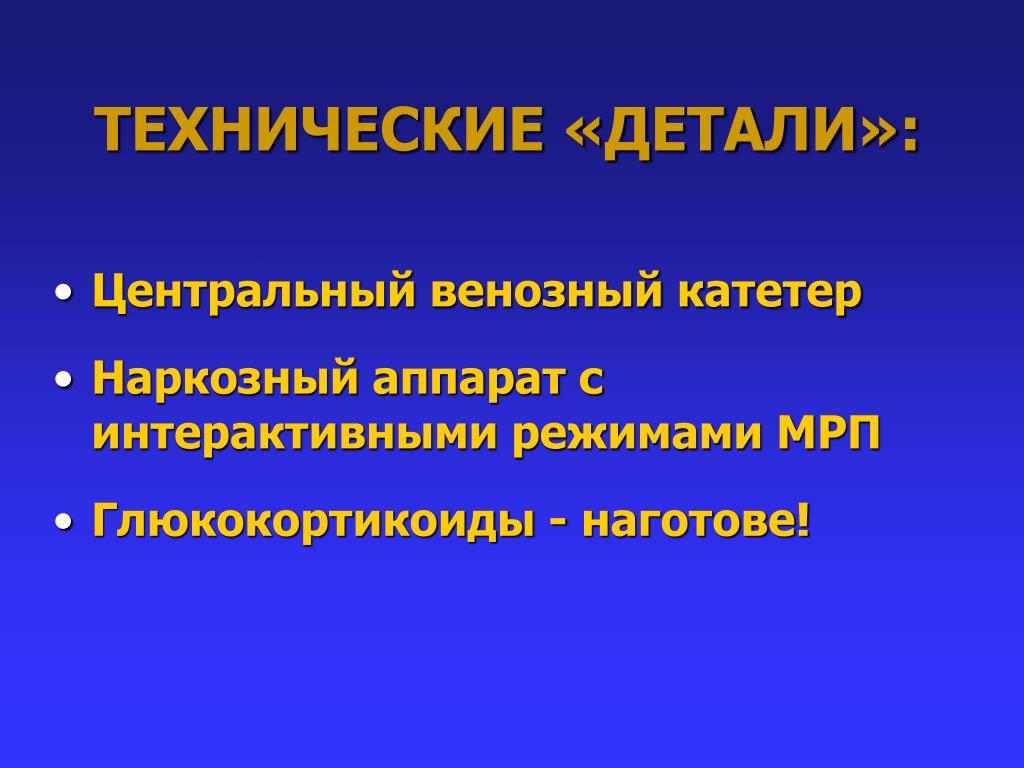 ТЕХНИЧЕСКИЕ «ДЕТАЛИ»:

• Центральный венозный катетер
• Наркозный аппарат с интерактивными режимами МРП
• Глюкокортикоиды - наготове!